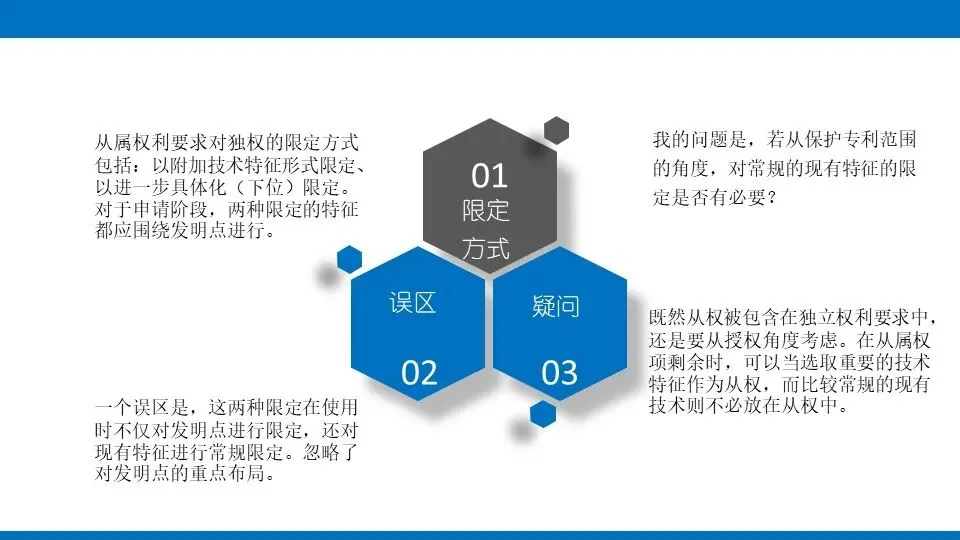 从属权利要求对独权的限定方式包括：以附加技术特征形式限定、以进一步具体化（下位）限定。对于申请阶段，两种限定的特征都应围绕发明点进行。

01
限定
方式

我的问题是，若从保护专利范围的角度，对常规的现有特征的限定是否有必要？

误区
02

疑问
03

既然从权被包含在独立权利要求中，还是要从授权角度考虑。在从属权项剩余时，可以当选取重要的技术特征作为从权，而比较常规的现有技术则不必放在从权中。

一个误区是，这两种限定在使用时不仅对发明点进行限定，还对现有特征进行常规限定。忽略了对发明点的重点布局。